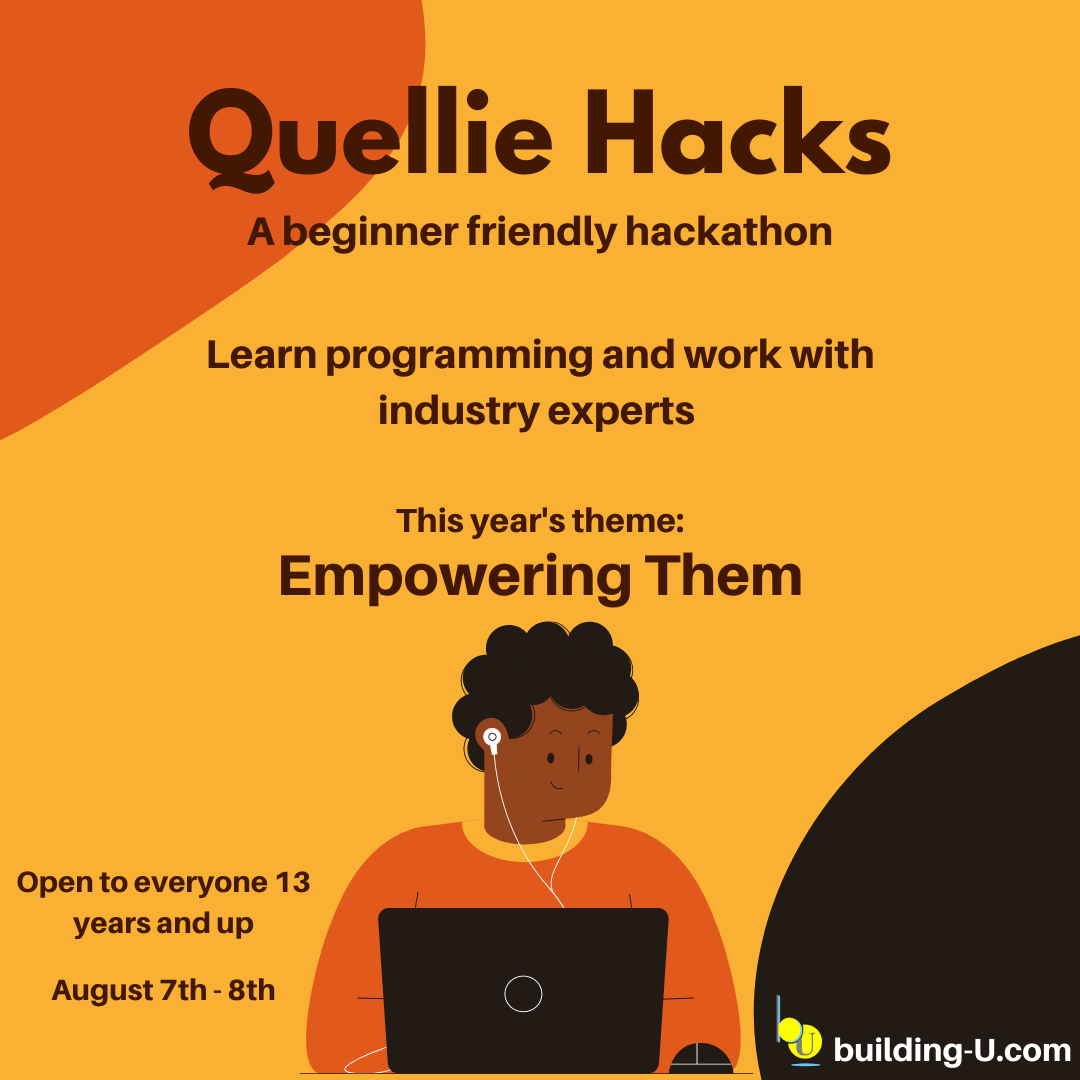 Quellie Hacks

A beginner friendly hackathon

Learn programming and work with industry experts

This year's theme:
Empowering Them

Open to everyone 13 years and up

August 7th - 8th

building-U.com